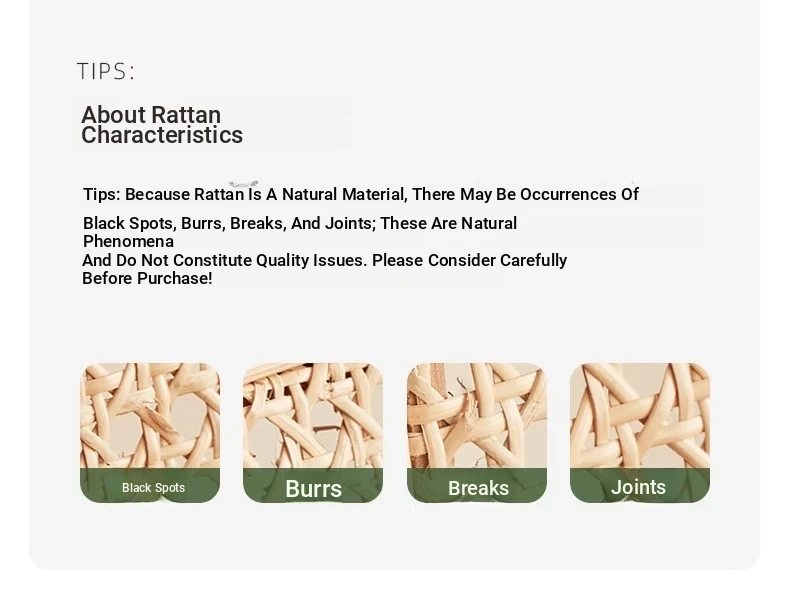 TIPS:

About Rattan Characteristics

Tips: Because Rattan Is A Natural Material, There May Be Occurrences Of Black Spots, Burrs, Breaks, And Joints; These Are Natural Phenomena And Do Not Constitute Quality Issues. Please Consider Carefully Before Purchase!

Black Spots

Burrs

Breaks

Joints